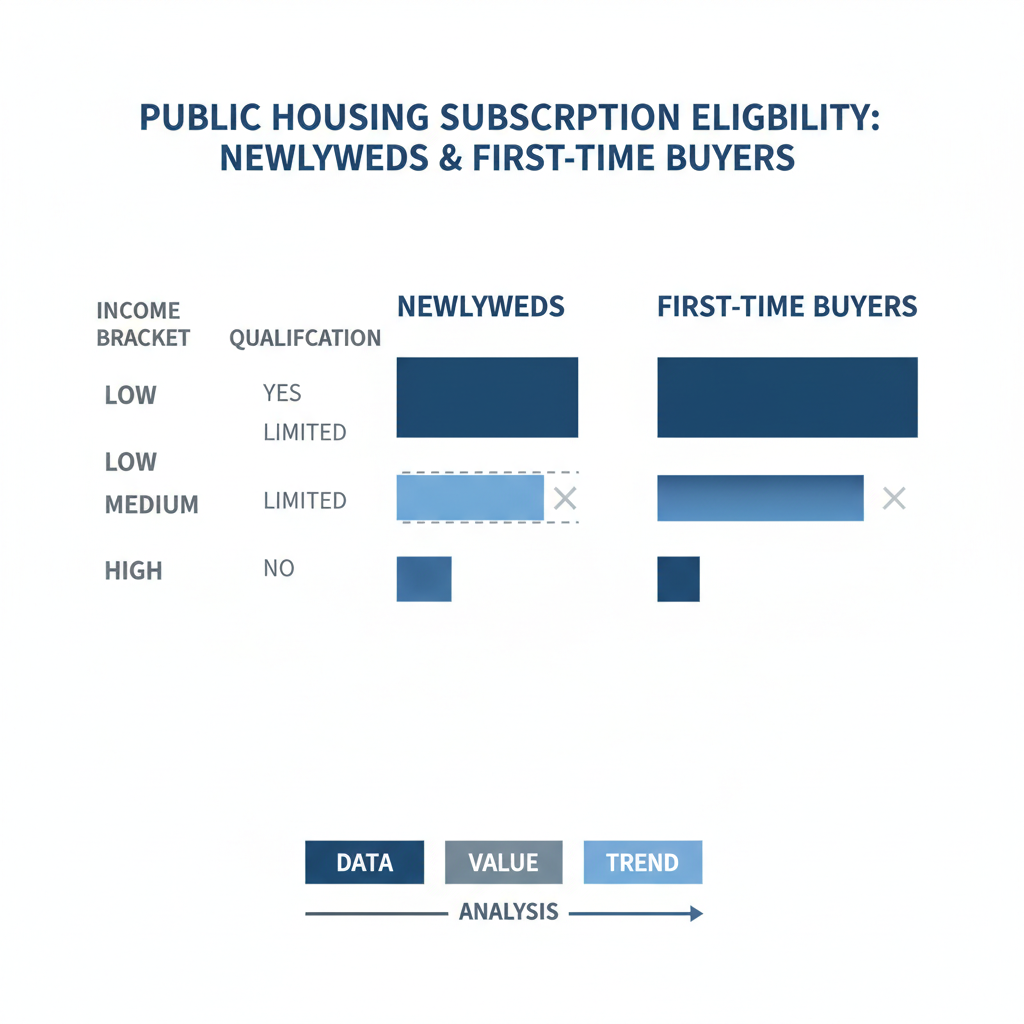 PUBLIC HOUSING SUBSCRPTION ELIGBILITY:
NEWLYWEDS & FIRST-TIME BUYERS

INCOME BRACKET

QUALIFCATION

NEWLYWEDS

FIRST-TIME BUYERS

LOW

YES

LIMITED

LOW

MEDIUM

LIMITED

HIGH

NO

DATA

VALUE

TREND

ANALYSIS